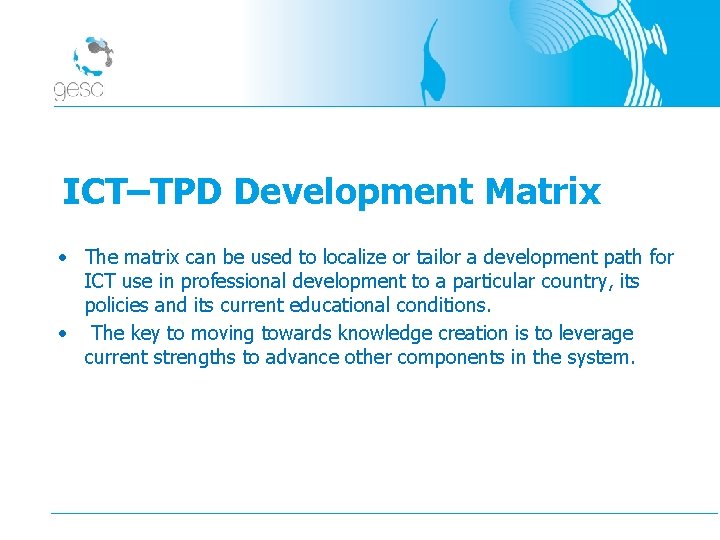 gesc

ICT–TPD Development Matrix

• The matrix can be used to localize or tailor a development path for ICT use in professional development to a particular country, its policies and its current educational conditions.
• The key to moving towards knowledge creation is to leverage current strengths to advance other components in the system.